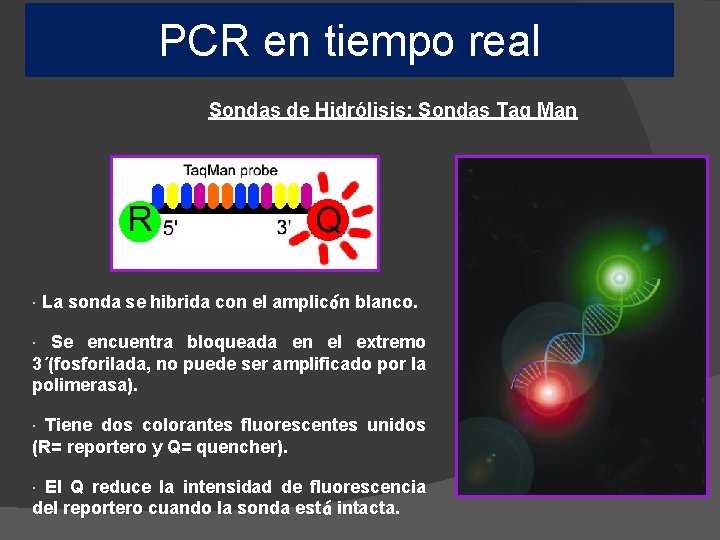 PCR en tiempo real

Sondas de Hidrólisis: Sondas Taq Man

TaqMan probe
R 5' 3' Q

· La sonda se hibrida con el amplicón blanco.

· Se encuentra bloqueada en el extremo 3´(fosforilada, no puede ser amplificado por la polimerasa).

· Tiene dos colorantes fluorescentes unidos (R= reportero y Q= quencher).

· El Q reduce la intensidad de fluorescencia del reportero cuando la sonda está intacta.